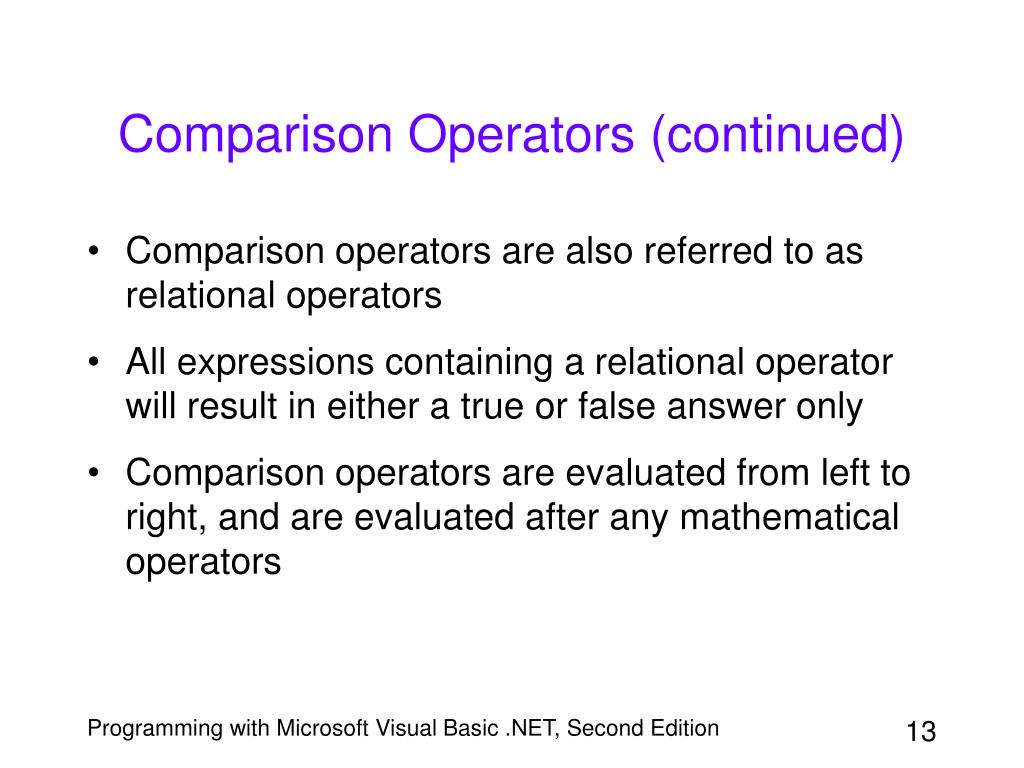 Comparison Operators (continued)

• Comparison operators are also referred to as relational operators

• All expressions containing a relational operator will result in either a true or false answer only

• Comparison operators are evaluated from left to right, and are evaluated after any mathematical operators

Programming with Microsoft Visual Basic .NET, Second Edition

13